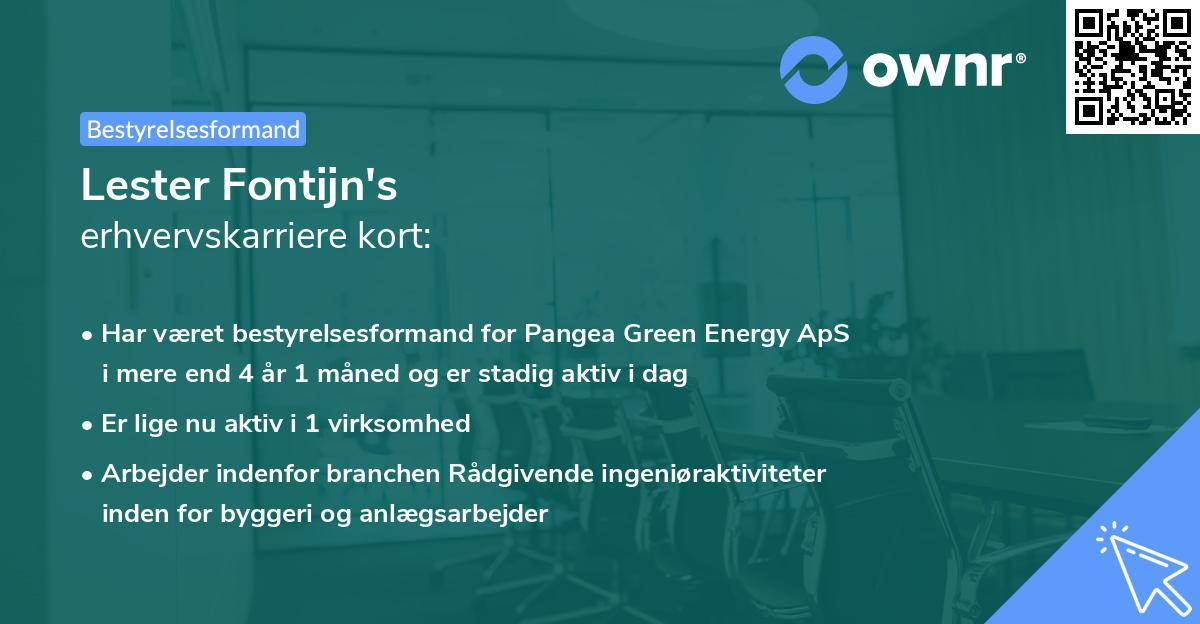 ownr®

Bestyrelsesformand

Lester Fontijn's
erhvervskarriere kort:

• Har været bestyrelsesformand for Pangea Green Energy ApS i mere end 4 år 1 måned og er stadig aktiv i dag

• Er lige nu aktiv i 1 virksomhed

• Arbejder indenfor branchen Rådgivende ingeniøraktiviteter inden for byggeri og anlægsarbejder